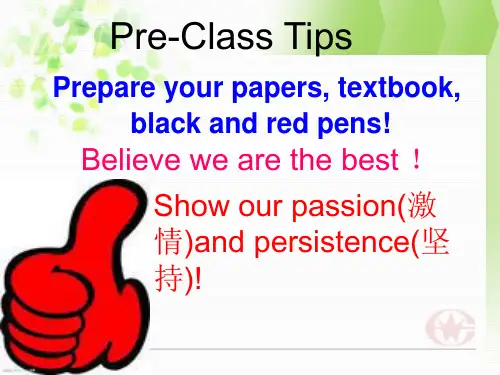 Pre-Class Tips

Prepare your papers, textbook, black and red pens!

Believe we are the best！

Show our passion(激情)and persistence(坚持)!